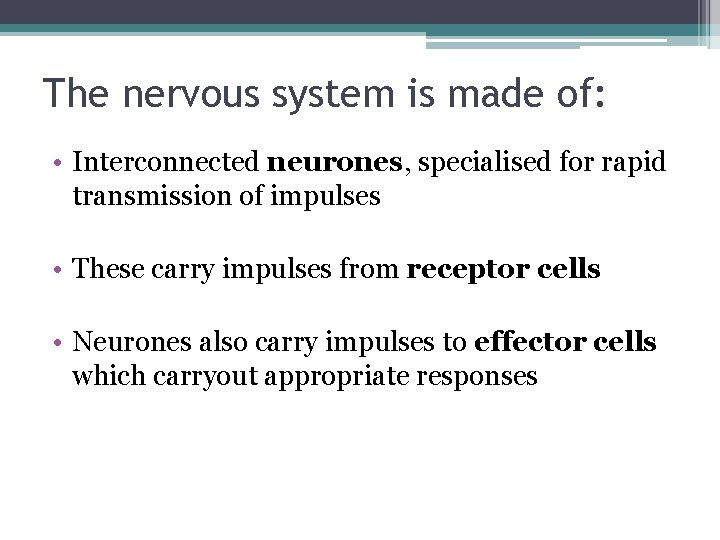 The nervous system is made of:

• Interconnected neurones, specialised for rapid transmission of impulses

• These carry impulses from receptor cells

• Neurones also carry impulses to effector cells which carryout appropriate responses